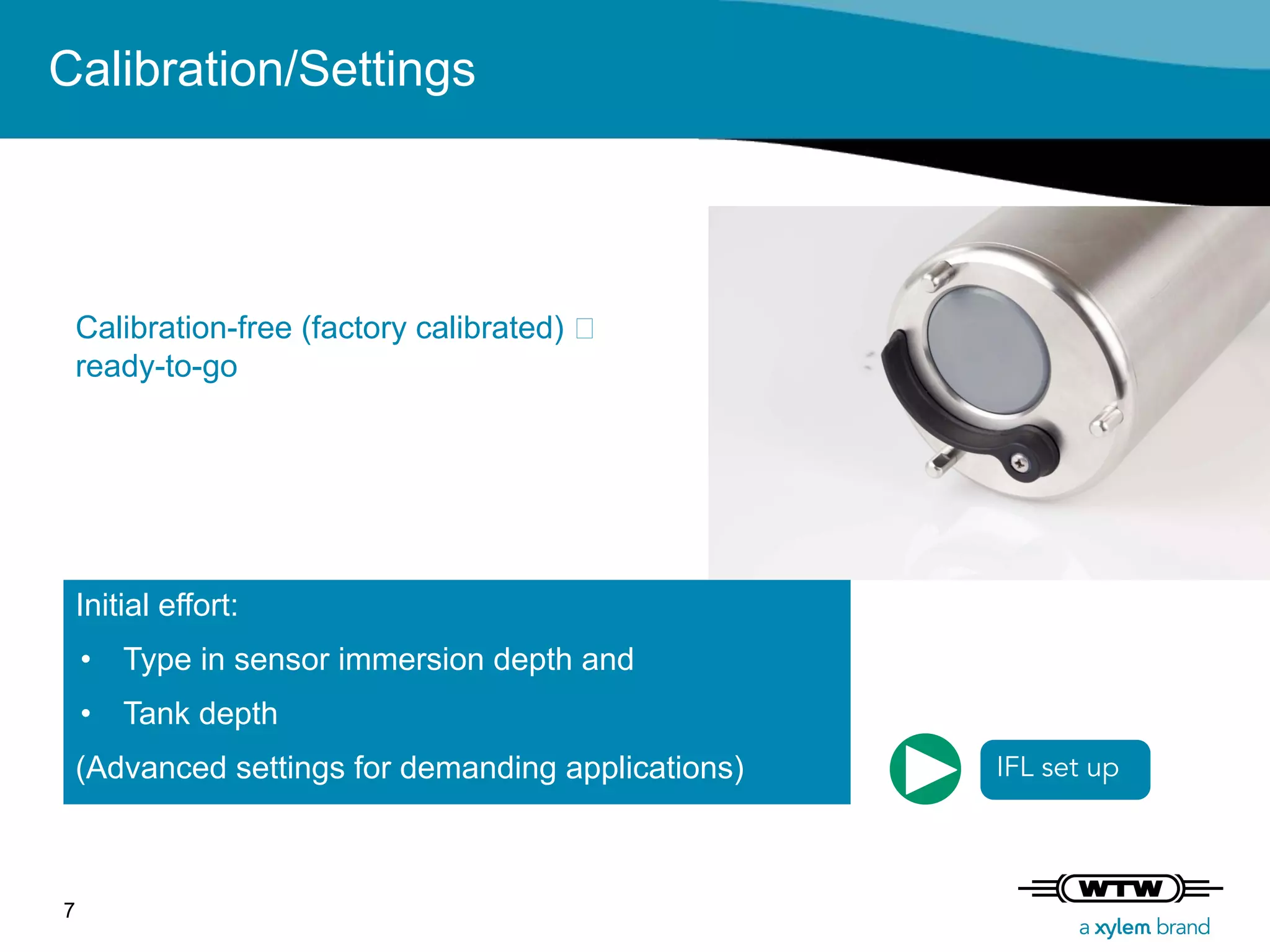 Calibration/Settings

Calibration-free (factory calibrated) □ ready-to-go

Initial effort:

• Type in sensor immersion depth and

• Tank depth

(Advanced settings for demanding applications)

IFL set up

7

WTW

a xylem brand